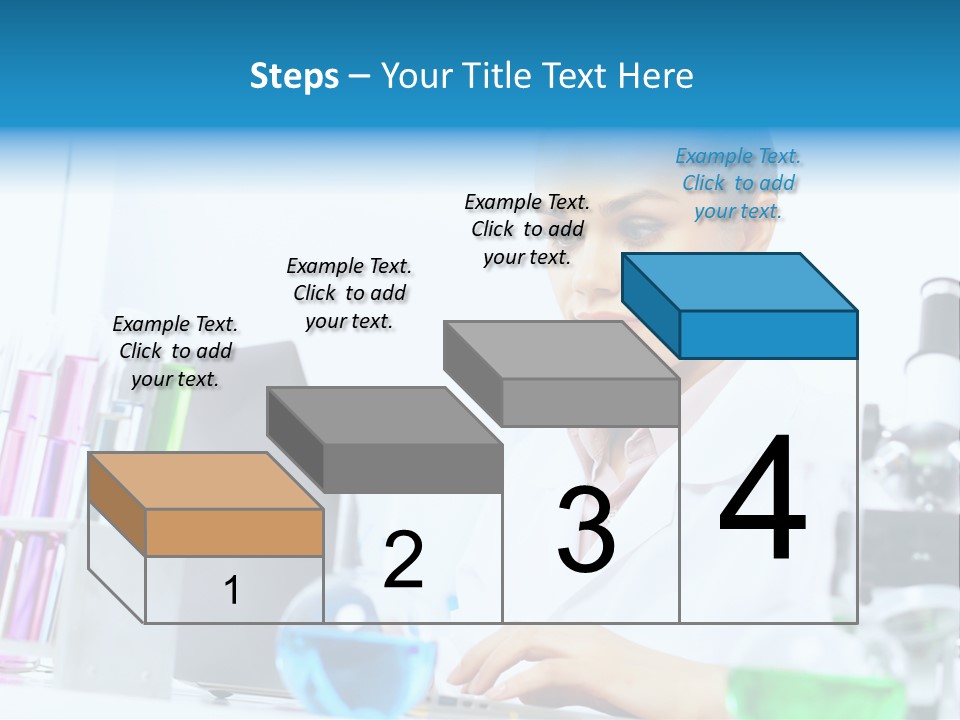 Steps – Your Title Text Here

Example Text. Click to add your text.

Example Text. Click to add your text.

Example Text. Click to add your text.

Example Text. Click to add your text.

1

2

3

4